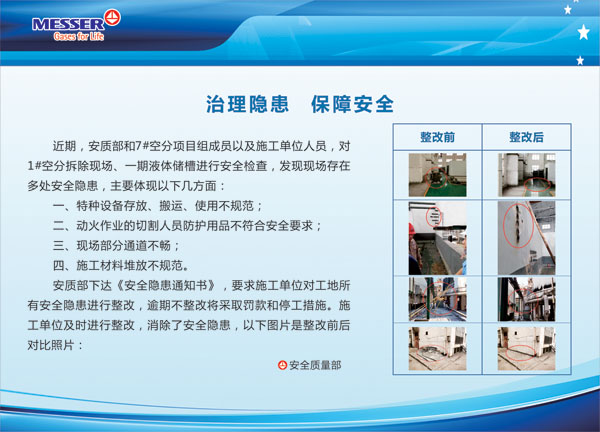 MESSER
Gases for Life

治理隐患　保障安全

近期，安质部和7#空分项目组成员以及施工单位人员，对1#空分拆除现场、一期液体储槽进行安全检查，发现现场存在多处安全隐患，主要体现以下几方面：

一、特种设备存放、搬运、使用不规范；

二、动火作业的切割人员防护用品不符合安全要求；

三、现场部分通道不畅；

四、施工材料堆放不规范。

安质部下达《安全隐患通知书》，要求施工单位对工地所有安全隐患进行整改，逾期不整改将采取罚款和停工措施。施工单位及时进行整改，消除了安全隐患，以下图片是整改前后对比照片：

安全质量部

| 整改前 | 整改后 |
|---|---|
| | |
| | |
| | |
| | |